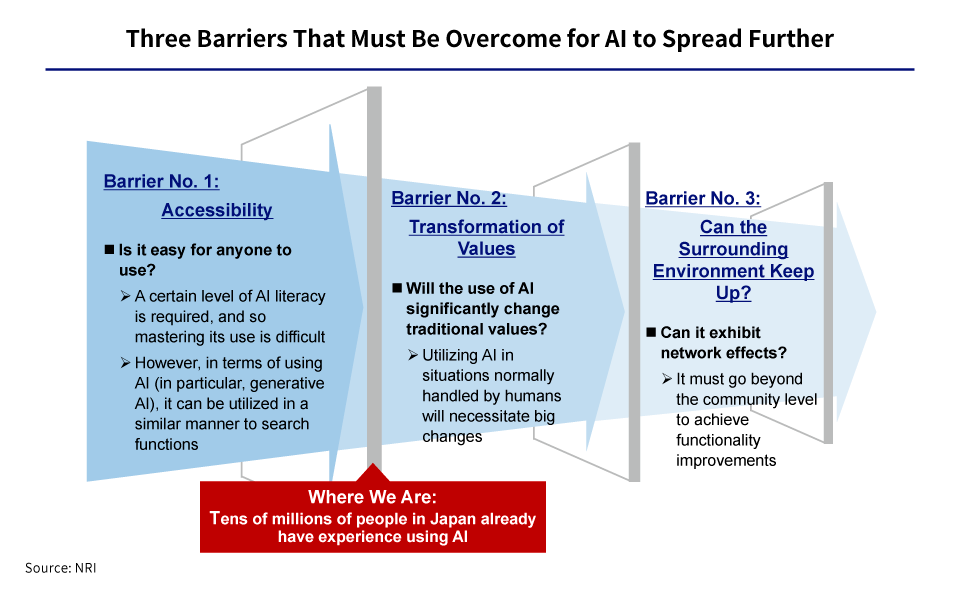 Three Barriers That Must Be Overcome for AI to Spread Further

Barrier No. 1:
Accessibility

■ Is it easy for anyone to use?

➢ A certain level of AI literacy is required, and so mastering its use is difficult

➢ However, in terms of using AI (in particular, generative AI), it can be utilized in a similar manner to search functions

Barrier No. 2:
Transformation of Values

■ Will the use of AI significantly change traditional values?

➢ Utilizing AI in situations normally handled by humans will necessitate big changes

Barrier No. 3:
Can the Surrounding Environment Keep Up?

■ Can it exhibit network effects?

➢ It must go beyond the community level to achieve functionality improvements

Where We Are:
Tens of millions of people in Japan already have experience using AI

Source: NRI